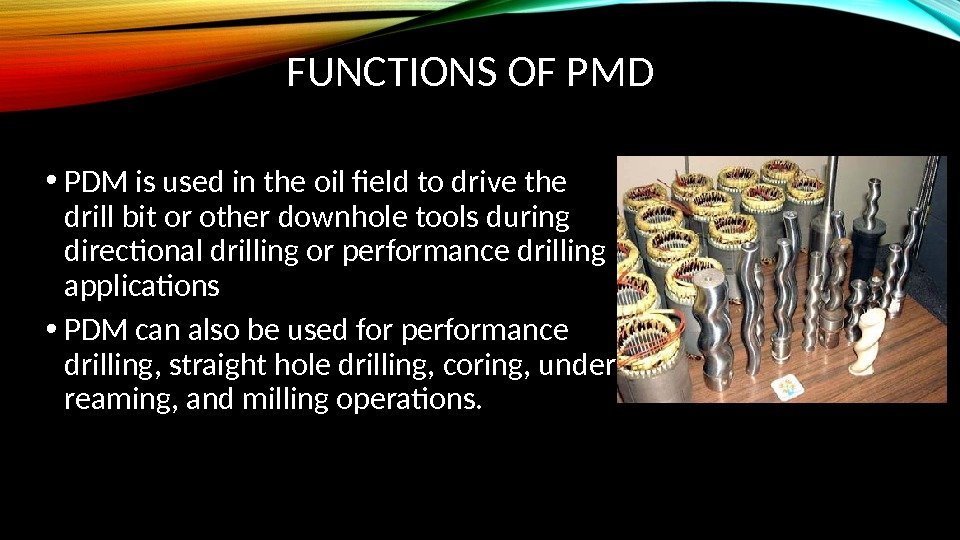 FUNCTIONS OF PMD

• PDM is used in the oil field to drive the drill bit or other downhole tools during directional drilling or performance drilling applications

• PDM can also be used for performance drilling, straight hole drilling, coring, under reaming, and milling operations.